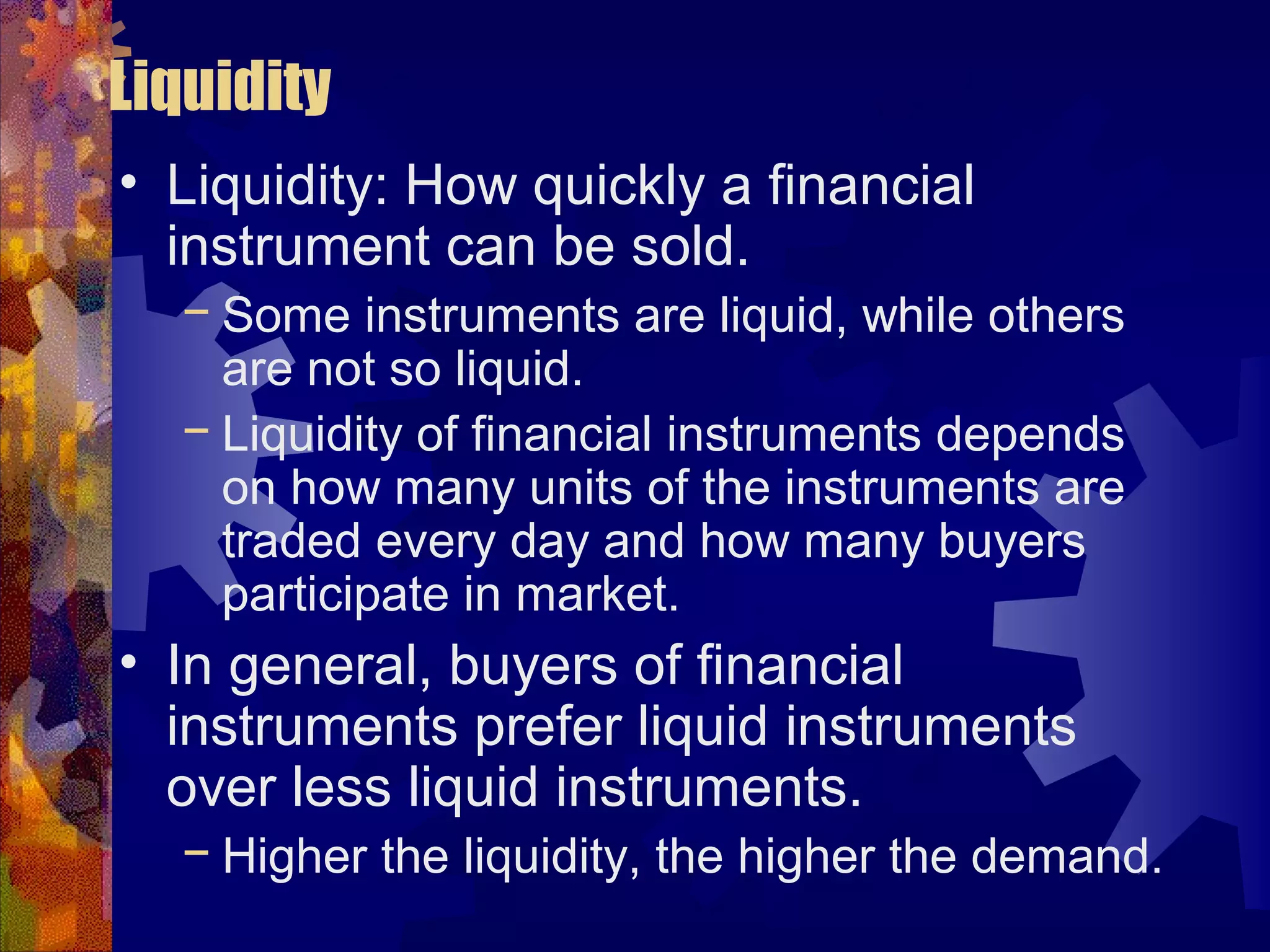 Liquidity

• Liquidity: How quickly a financial instrument can be sold.
  – Some instruments are liquid, while others are not so liquid.
  – Liquidity of financial instruments depends on how many units of the instruments are traded every day and how many buyers participate in market.

• In general, buyers of financial instruments prefer liquid instruments over less liquid instruments.
  – Higher the liquidity, the higher the demand.